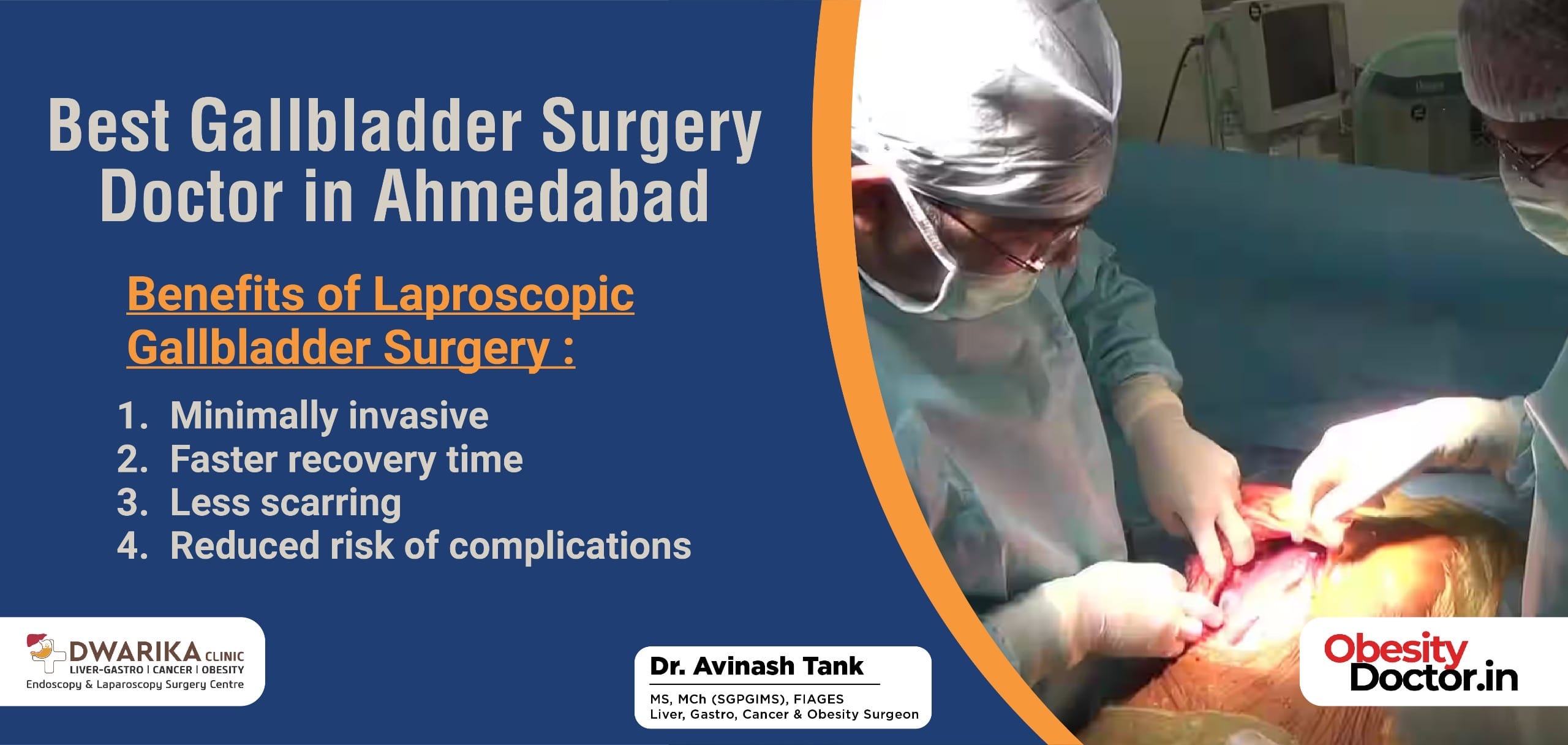 Best Gallbladder Surgery Doctor in Ahmedabad

Benefits of Laproscopic Gallbladder Surgery :

1. Minimally invasive
2. Faster recovery time
3. Less scarring
4. Reduced risk of complications

DWARIKA CLINIC
LIVER-GASTRO | CANCER | OBESITY
Endoscopy & Laparoscopy Surgery Centre

Dr. Avinash Tank
MS, MCh (SGPGIMS), FIAGES
Liver, Gastro, Cancer & Obesity Surgeon

Obesity Doctor.in